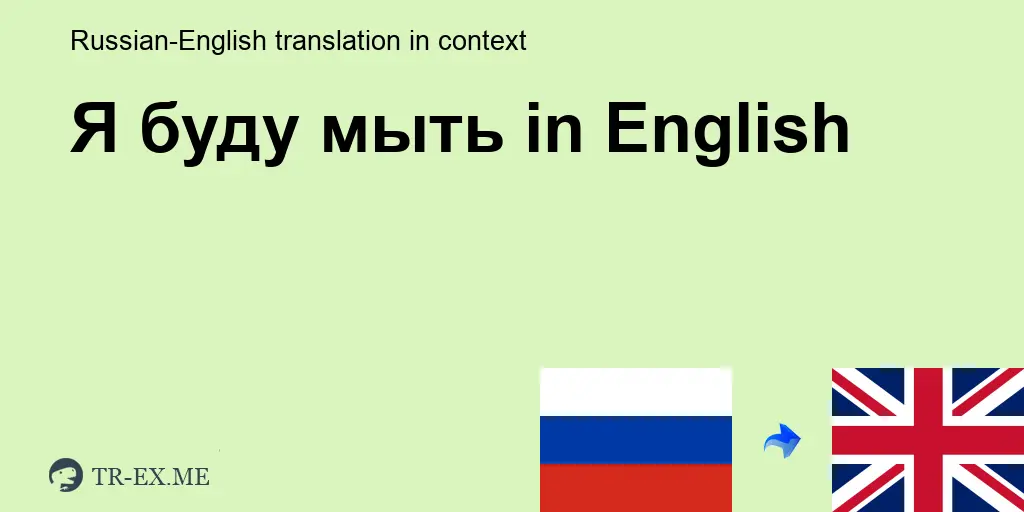 Russian-English translation in context

Я буду мыть in English

TR-EX.ME